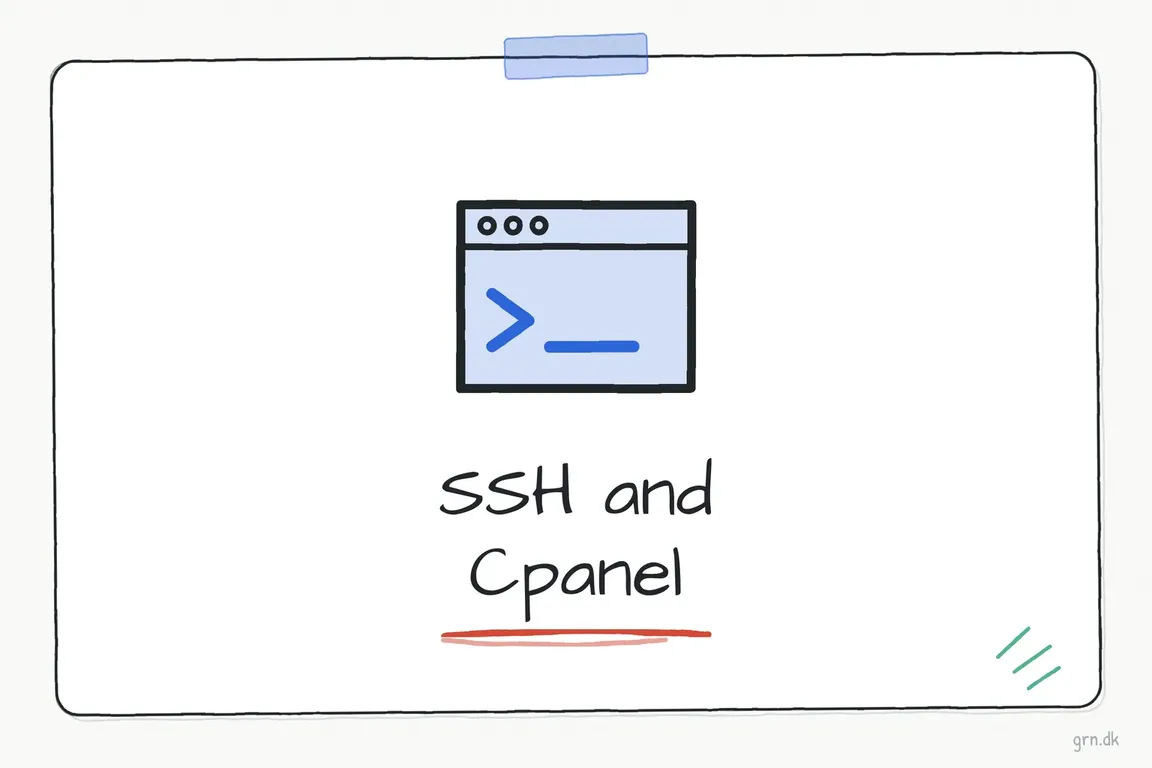 SSH and Cpanel

grn.dk